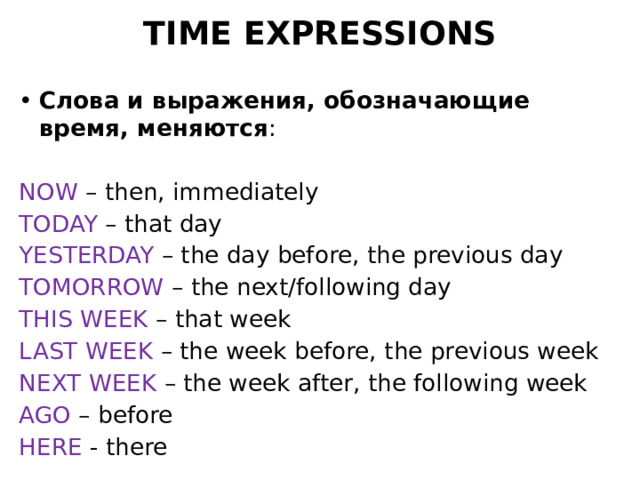 TIME EXPRESSIONS

• Слова и выражения, обозначающие время, меняются:

NOW – then, immediately
TODAY – that day
YESTERDAY – the day before, the previous day
TOMORROW – the next/following day
THIS WEEK – that week
LAST WEEK – the week before, the previous week
NEXT WEEK – the week after, the following week
AGO – before
HERE - there